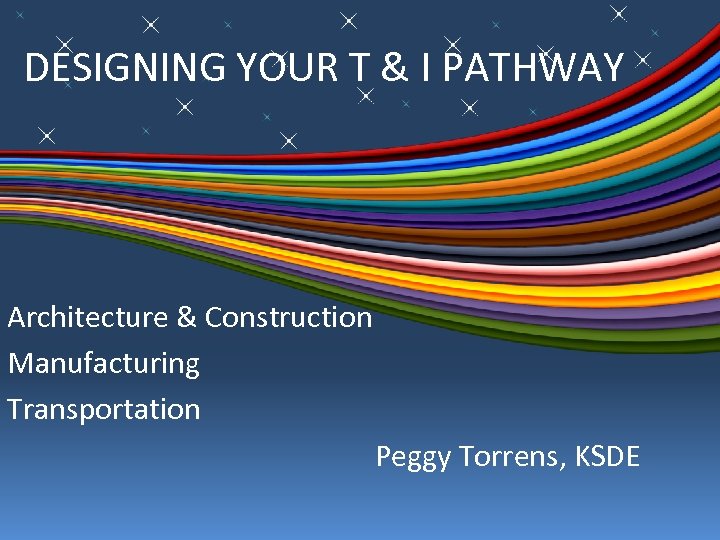 DESIGNING YOUR T & I PATHWAY

Architecture & Construction
Manufacturing
Transportation

Peggy Torrens, KSDE